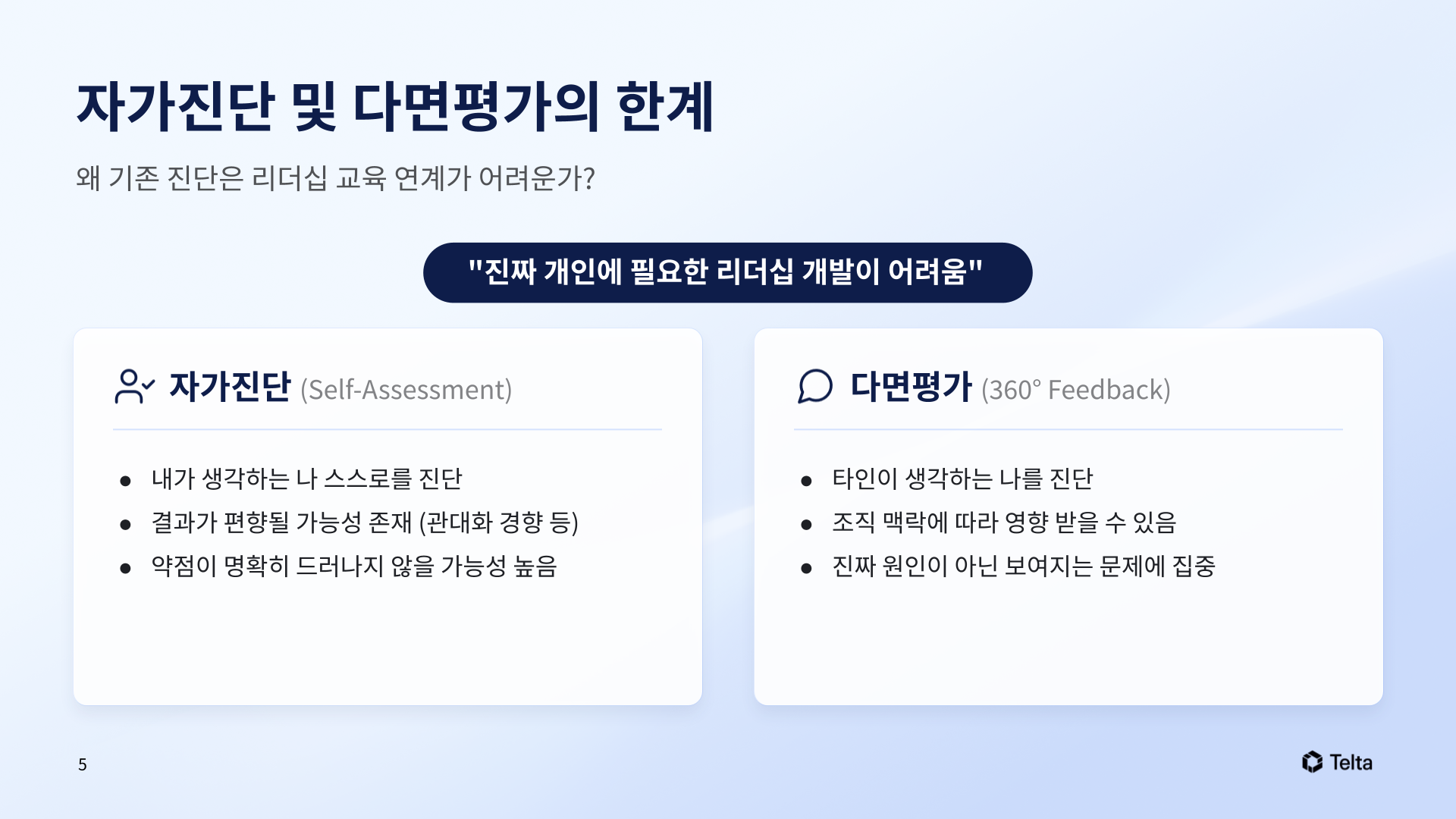 자가진단 및 다면평가의 한계

왜 기존 진단은 리더십 교육 연계가 어려운가?

"진짜 개인에 필요한 리더십 개발이 어려움"

자가진단 (Self-Assessment)

• 내가 생각하는 나 스스로를 진단
• 결과가 편향될 가능성 존재 (관대화 경향 등)
• 약점이 명확히 드러나지 않을 가능성 높음

다면평가 (360° Feedback)

• 타인이 생각하는 나를 진단
• 조직 맥락에 따라 영향 받을 수 있음
• 진짜 원인이 아닌 보여지는 문제에 집중

5

Telta